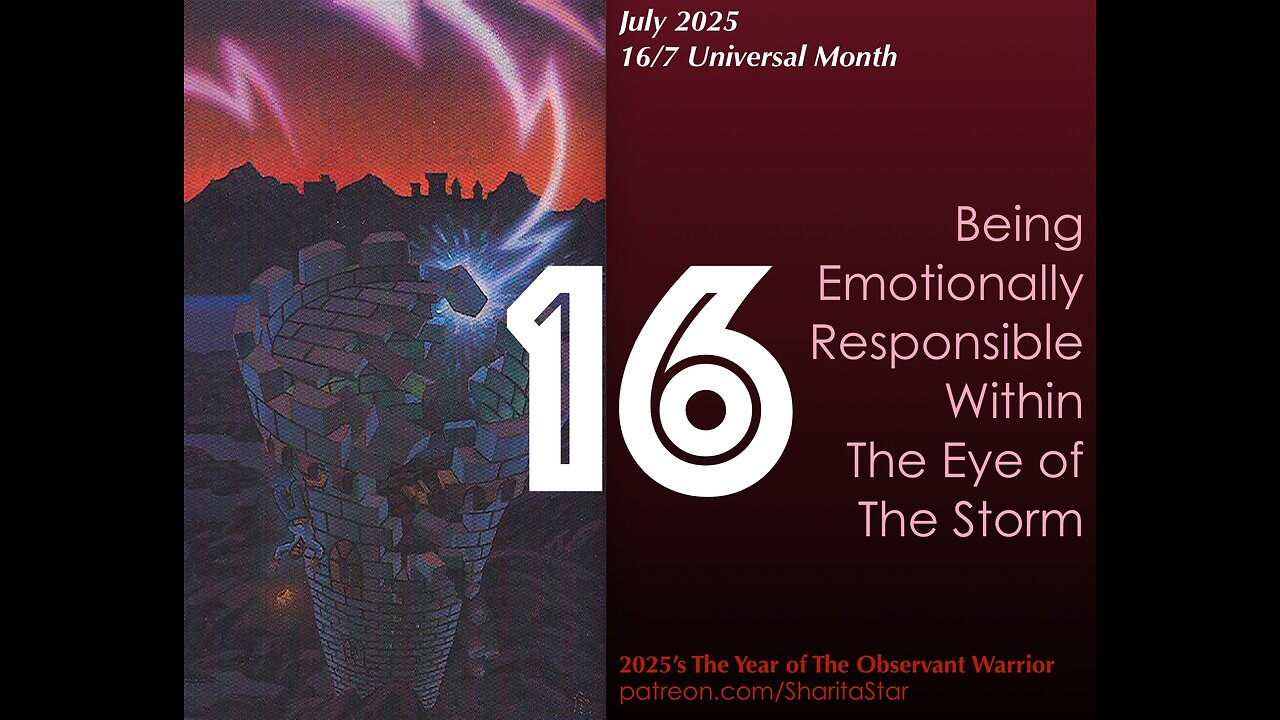 July 2025
16/7 Universal Month

16

Being Emotionally Responsible Within The Eye of The Storm

2025's The Year of The Observant Warrior
patreon.com/SharitaStar